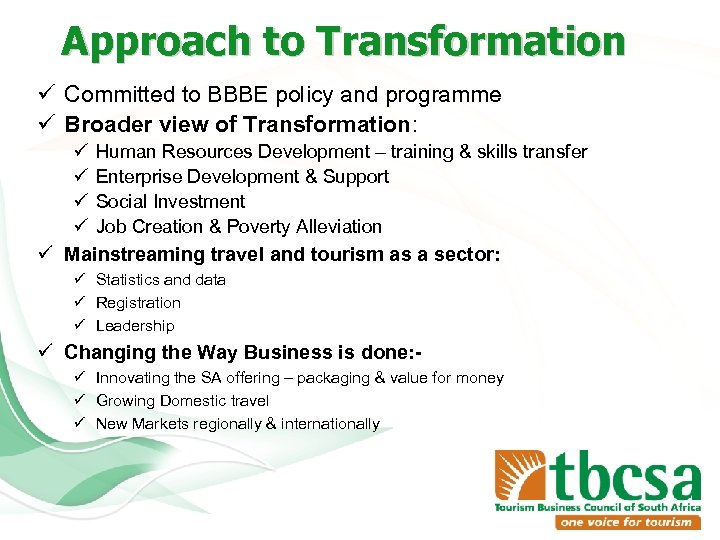 Approach to Transformation

✓ Committed to BBBE policy and programme

✓ Broader view of Transformation:

✓ Human Resources Development – training & skills transfer

✓ Enterprise Development & Support

✓ Social Investment

✓ Job Creation & Poverty Alleviation

✓ Mainstreaming travel and tourism as a sector:

✓ Statistics and data

✓ Registration

✓ Leadership

✓ Changing the Way Business is done:-

✓ Innovating the SA offering – packaging & value for money

✓ Growing Domestic travel

✓ New Markets regionally & internationally

tbcsa

Tourism Business Council of South Africa

one voice for tourism